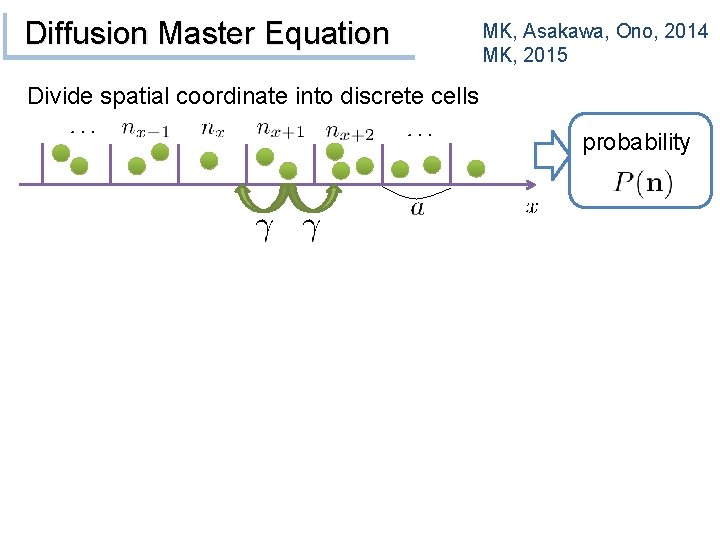 Diffusion Master Equation

MK, Asakawa, Ono, 2014
MK, 2015

Divide spatial coordinate into discrete cells

$\cdots$ $n_{x-1}$ $n_x$ $n_{x+1}$ $n_{x+2}$ $\cdots$

$\gamma$ $\gamma$ $a$ $x$

probability
$P(\mathbf{n})$